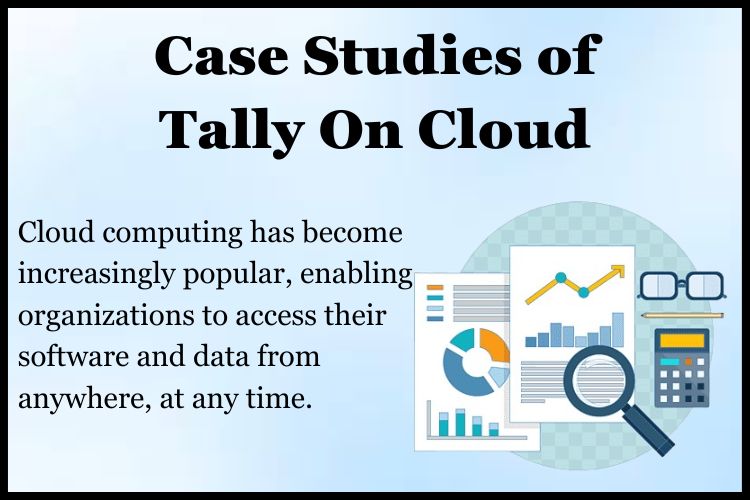 Case Studies of Tally On Cloud

Cloud computing has become increasingly popular, enabling organizations to access their software and data from anywhere, at any time.